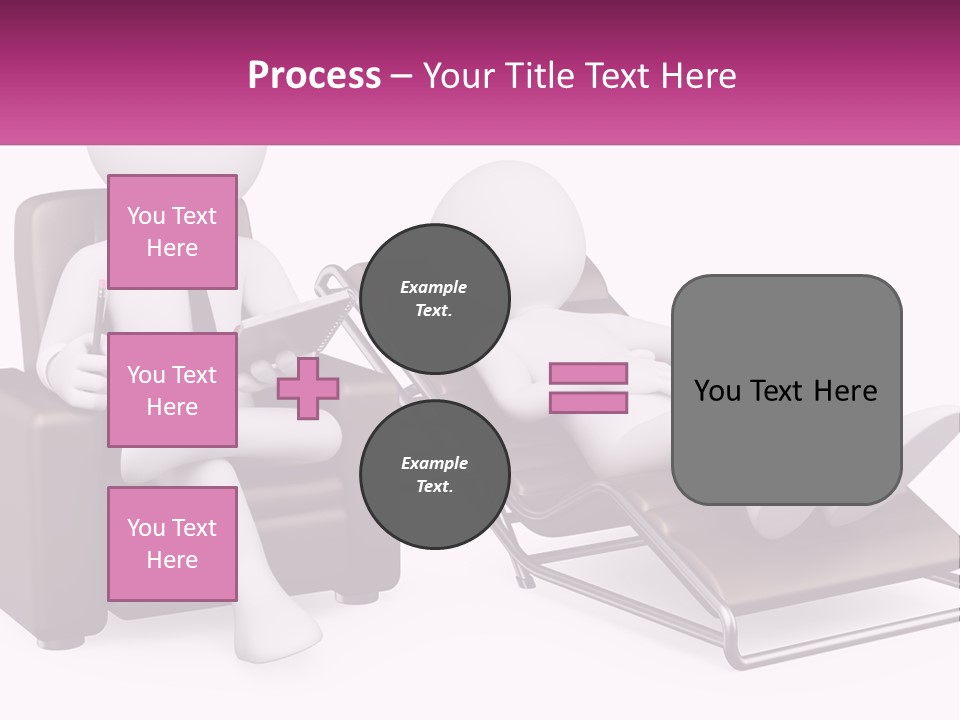 Process – Your Title Text Here

You Text Here

You Text Here

You Text Here

Example Text.

Example Text.

You Text Here